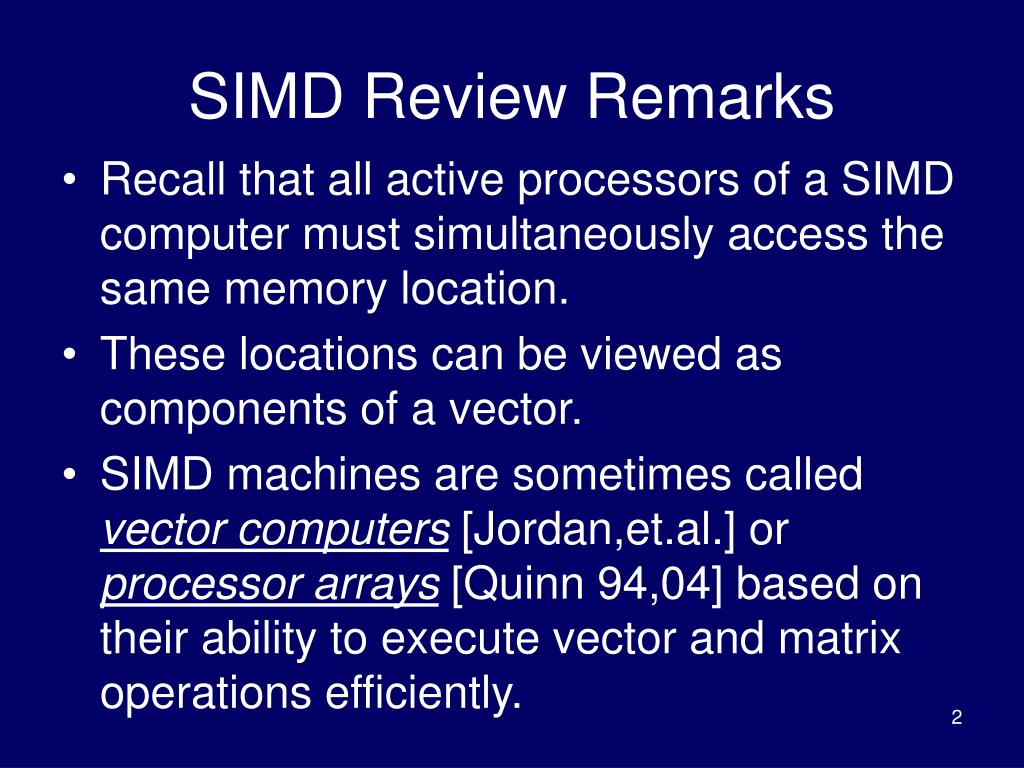 SIMD Review Remarks

• Recall that all active processors of a SIMD computer must simultaneously access the same memory location.
• These locations can be viewed as components of a vector.
• SIMD machines are sometimes called vector computers [Jordan,et.al.] or processor arrays [Quinn 94,04] based on their ability to execute vector and matrix operations efficiently.

2